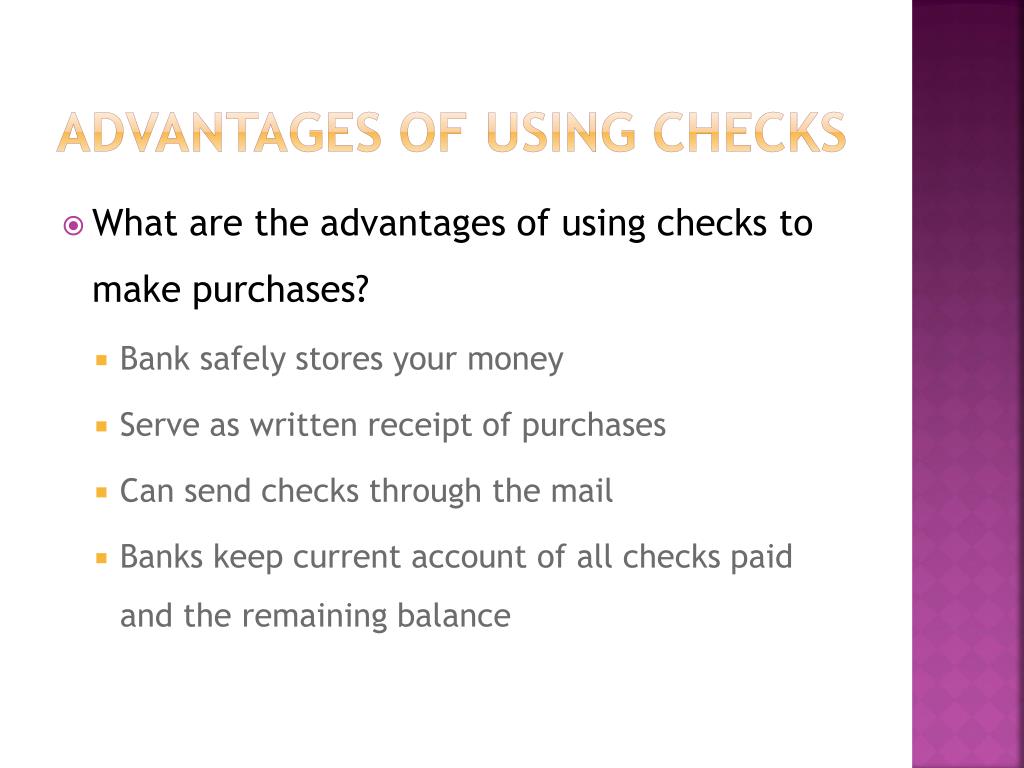 ADVANTAGES OF USING CHECKS

What are the advantages of using checks to make purchases?

Bank safely stores your money

Serve as written receipt of purchases

Can send checks through the mail

Banks keep current account of all checks paid and the remaining balance